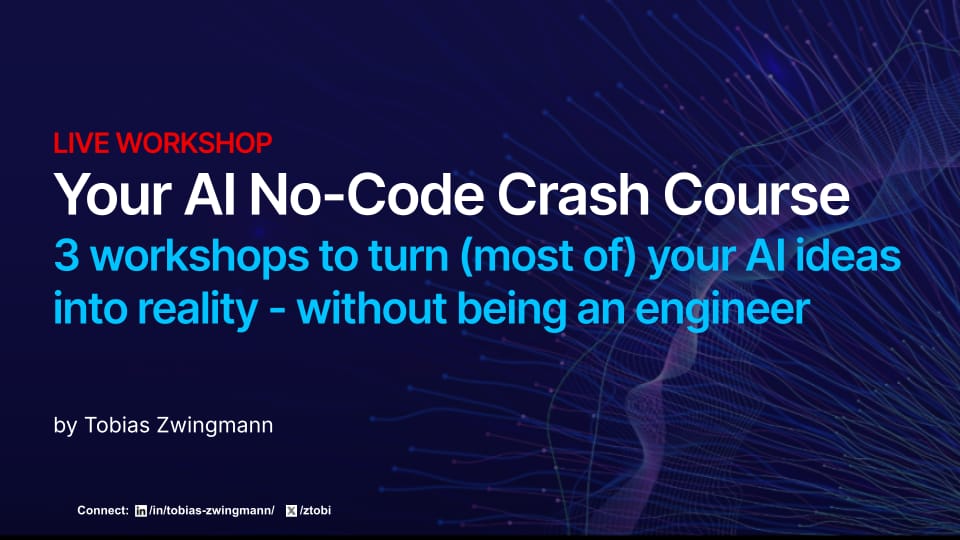 LIVE WORKSHOP

Your AI No-Code Crash Course

3 workshops to turn (most of) your AI ideas into reality - without being an engineer

by Tobias Zwingmann

Connect: /in/tobias-zwingmann/ /ztobi